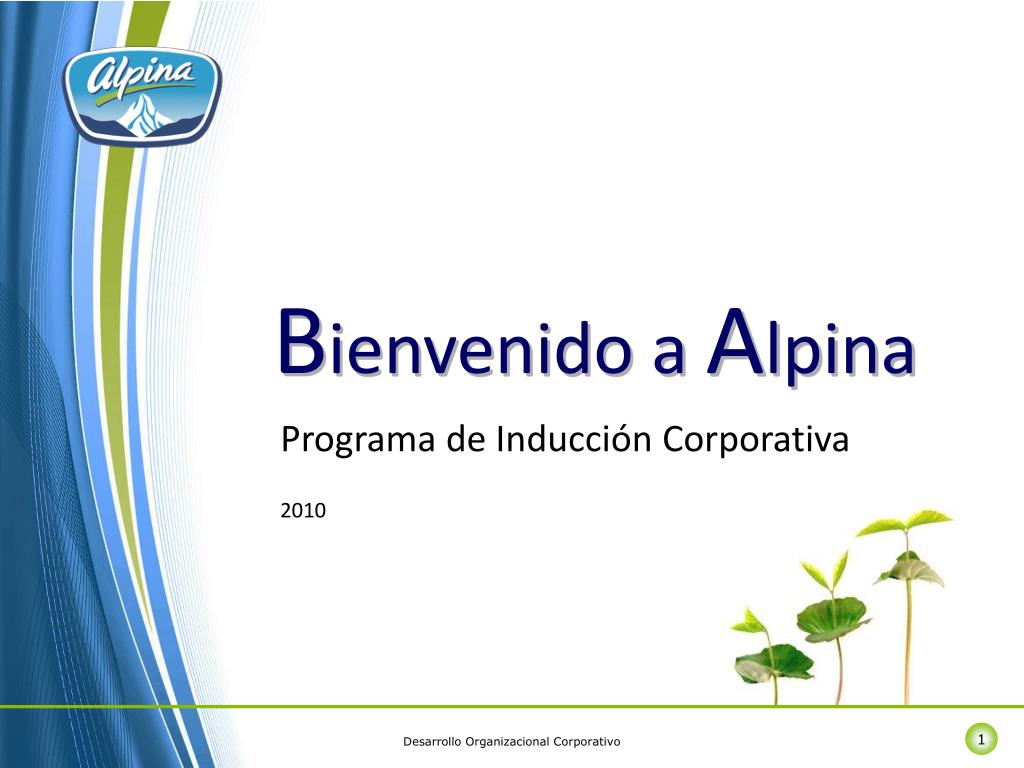 Alpina

Bienvenido a Alpina

Programa de Inducción Corporativa

2010

Desarrollo Organizacional Corporativo

1